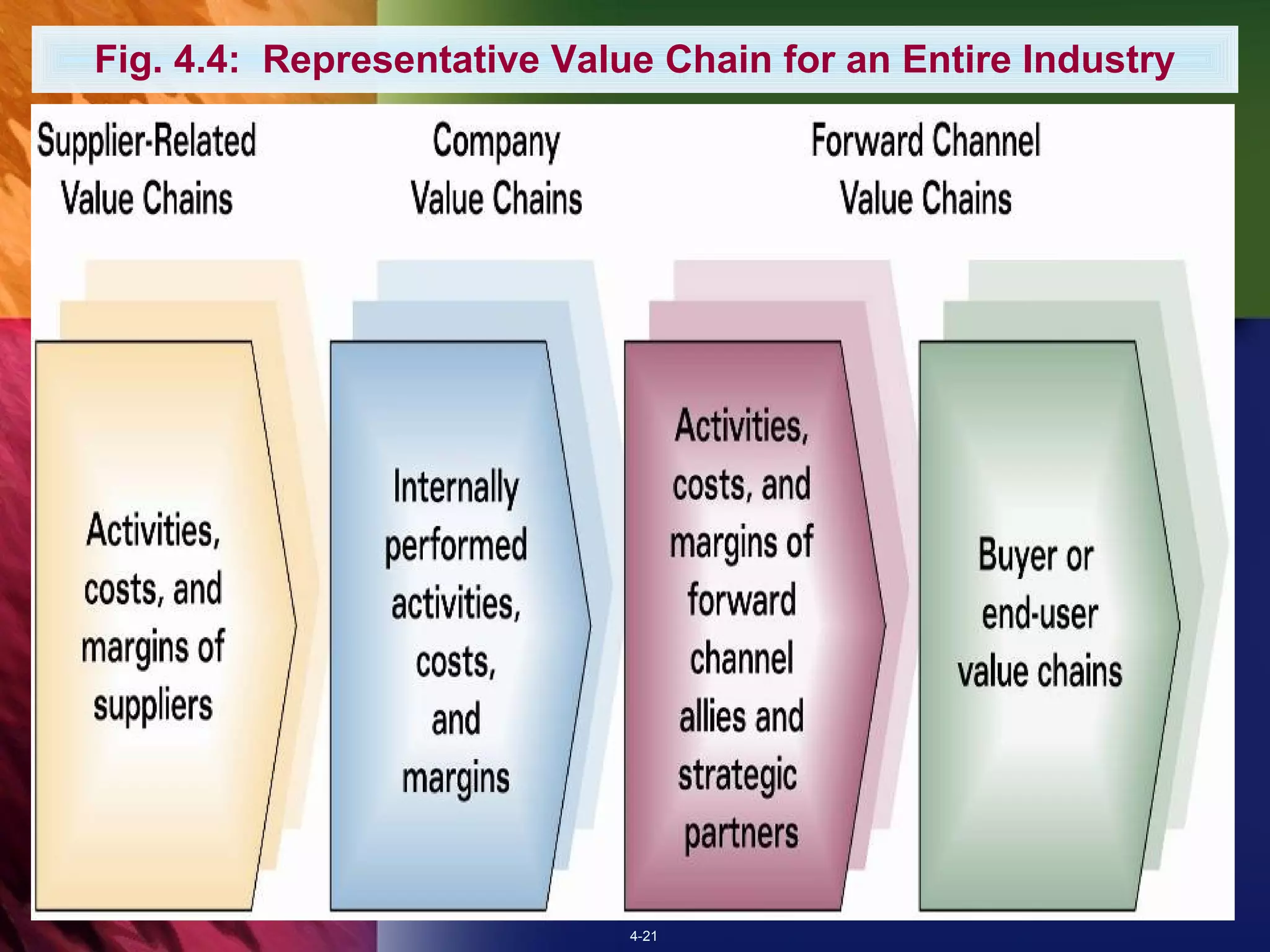 Fig. 4.4: Representative Value Chain for an Entire Industry

Supplier-Related Value Chains

Company Value Chains

Forward Channel Value Chains

Activities, costs, and margins of suppliers

Internally performed activities, costs, and margins

Activities, costs, and margins of forward channel allies and strategic partners

Buyer or end-user value chains

4-21